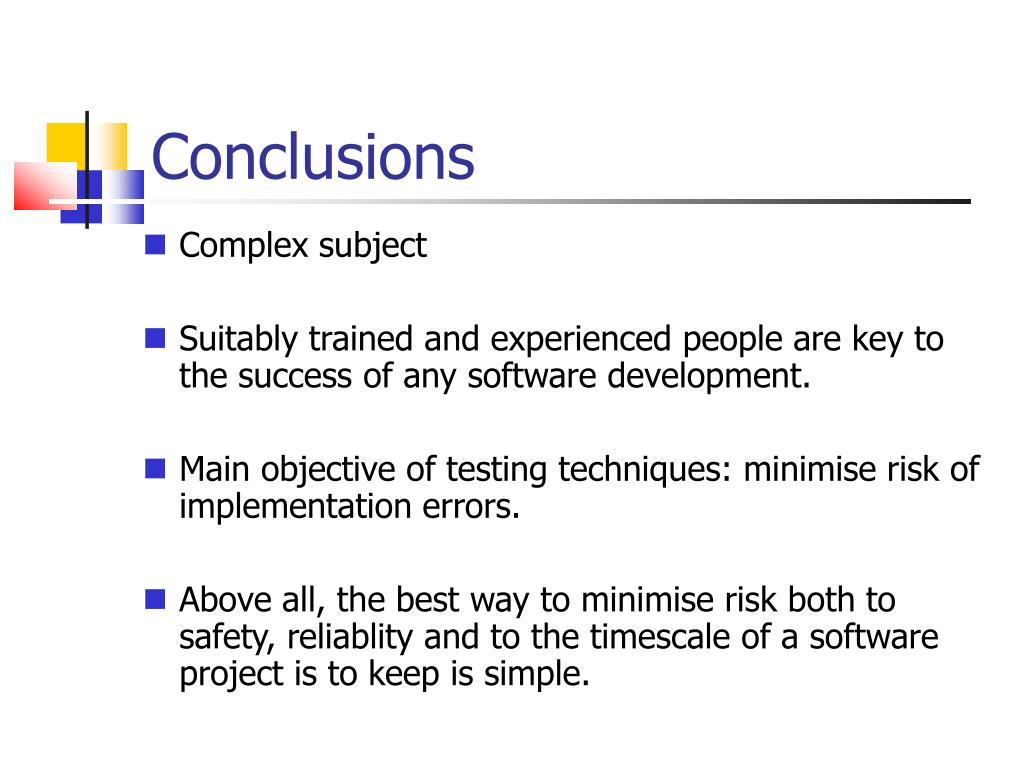 Conclusions

Complex subject

Suitably trained and experienced people are key to the success of any software development.

Main objective of testing techniques: minimise risk of implementation errors.

Above all, the best way to minimise risk both to safety, reliablity and to the timescale of a software project is to keep is simple.